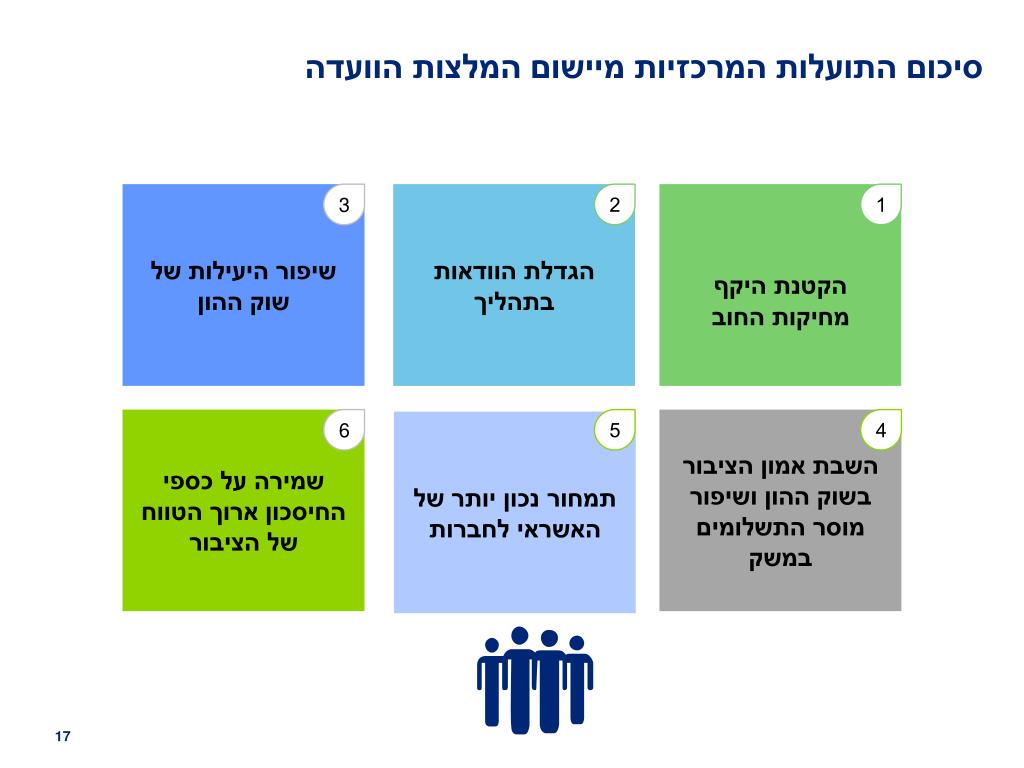 סיכום התועלות המרכזיות מיישום המלצות הוועדה

1
הקטנת היקף מחיקות החוב

2
הגדלת הוודאות בתהליך

3
שיפור היעילות של שוק ההון

4
השבת אמון הציבור בשוק ההון ושיפור מוסר התשלומים במשק

5
תמחור נכון יותר של האשראי לחברות

6
שמירה על כספי החיסכון ארוך הטווח של הציבור

17